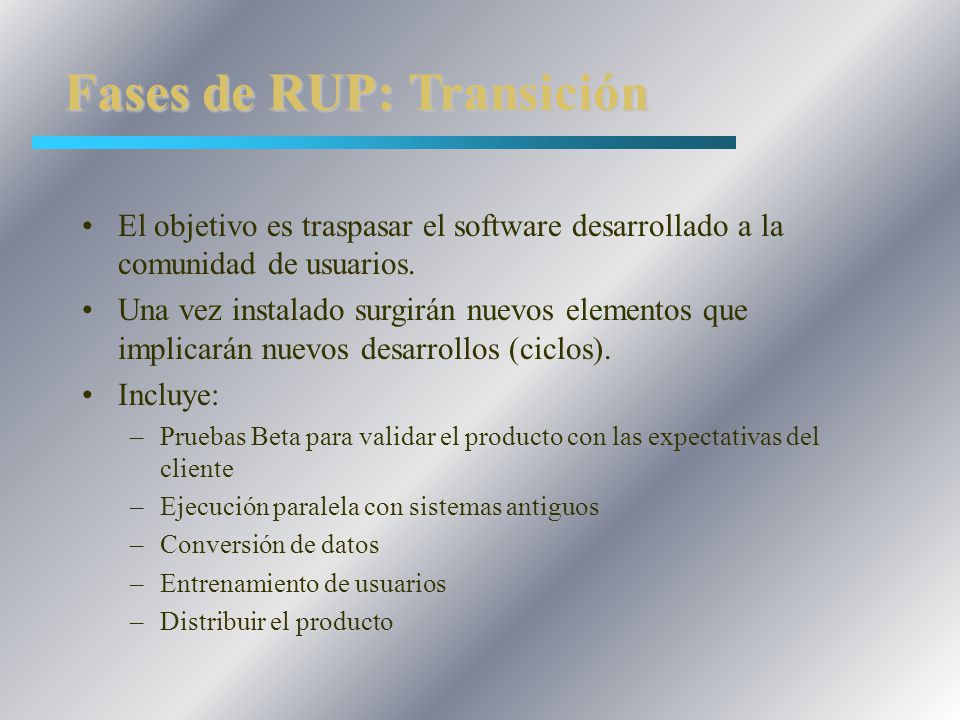 Fases de RUP: Transición

• El objetivo es traspasar el software desarrollado a la comunidad de usuarios.

• Una vez instalado surgirán nuevos elementos que implicarán nuevos desarrollos (ciclos).

• Incluye:

– Pruebas Beta para validar el producto con las expectativas del cliente

– Ejecución paralela con sistemas antiguos

– Conversión de datos

– Entrenamiento de usuarios

– Distribuir el producto